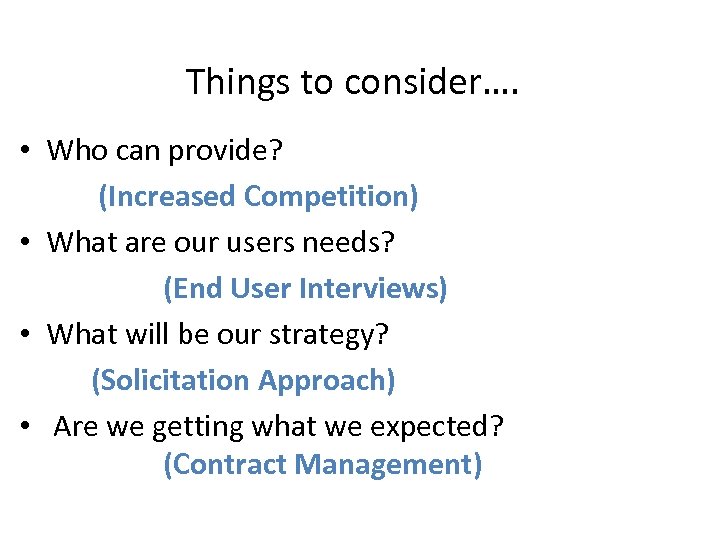 Things to consider….

• Who can provide?
(Increased Competition)
• What are our users needs?
(End User Interviews)
• What will be our strategy?
(Solicitation Approach)
• Are we getting what we expected?
(Contract Management)